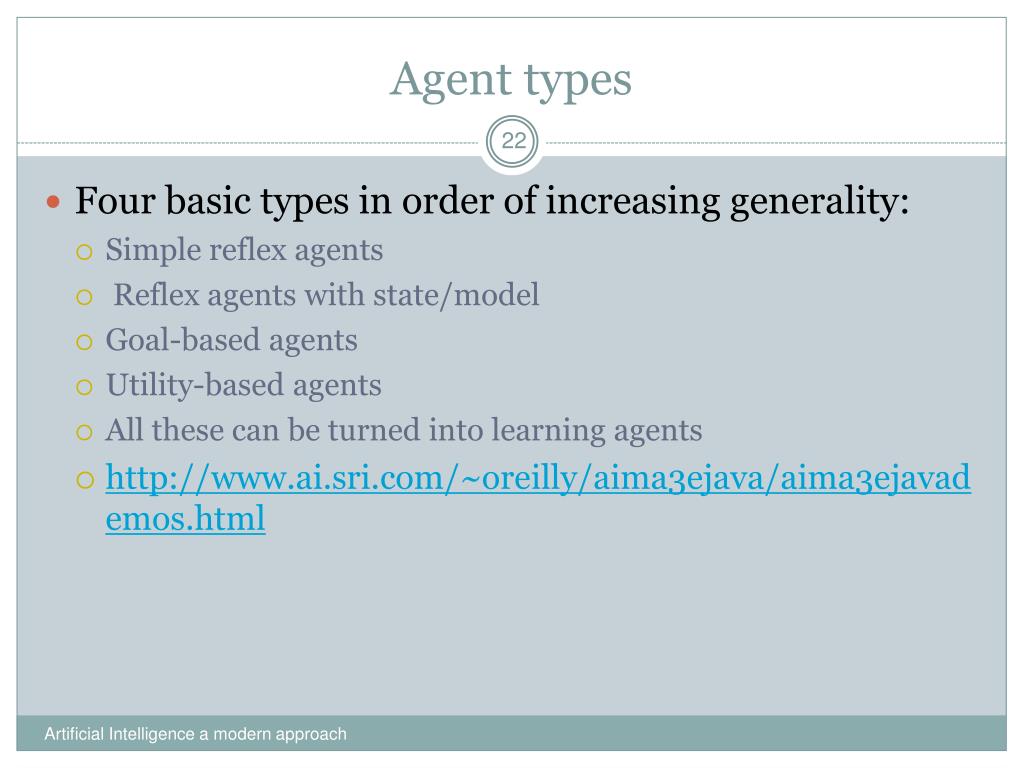 Agent types

22

Four basic types in order of increasing generality:
Simple reflex agents
Reflex agents with state/model
Goal-based agents
Utility-based agents
All these can be turned into learning agents
http://www.ai.sri.com/~oreilly/aima3ejava/aima3ejavademos.html

Artificial Intelligence a modern approach